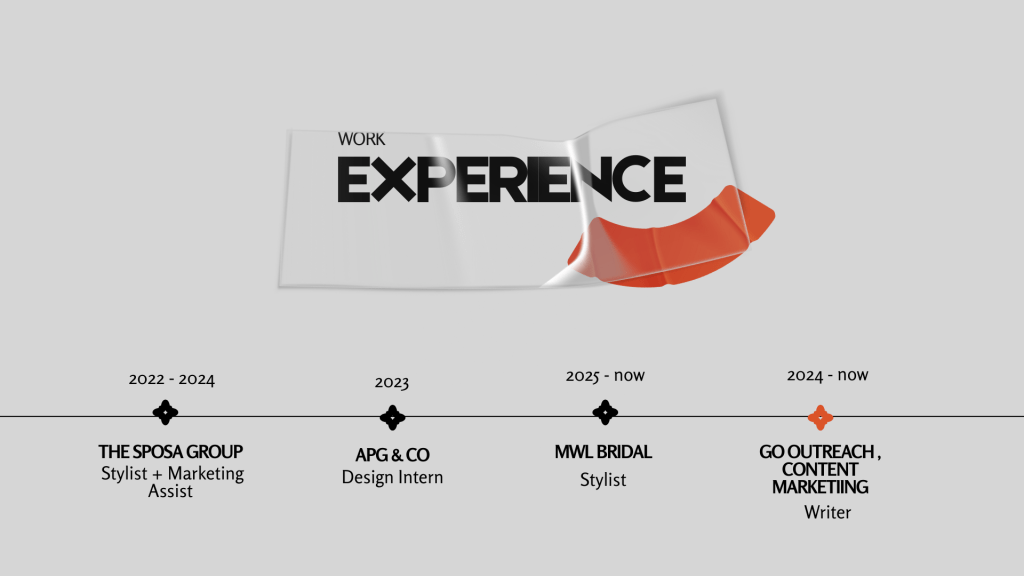 WORK
EXPERIENCE

2022 - 2024
THE SPOSA GROUP
Stylist + Marketing Assist

2023
APG & CO
Design Intern

2025 - now
MWL BRIDAL
Stylist

2024 - now
GO OUTREACH , CONTENT MARKETIING
Writer